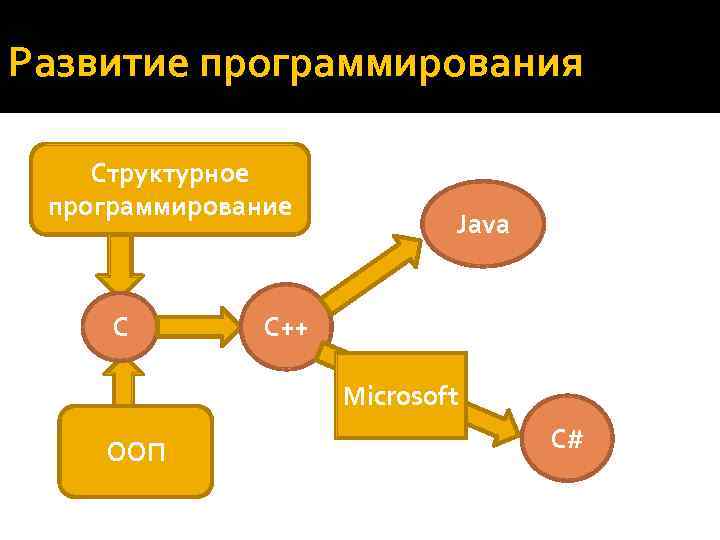 Развитие программирования

Структурное программирование

C

ООП

C++

Java

Microsoft

C#